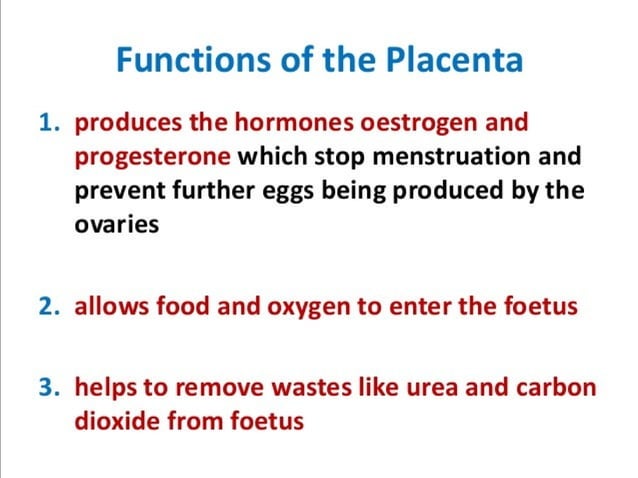 Functions of the Placenta

1. produces the hormones oestrogen and progesterone which stop menstruation and prevent further eggs being produced by the ovaries

2. allows food and oxygen to enter the foetus

3. helps to remove wastes like urea and carbon dioxide from foetus